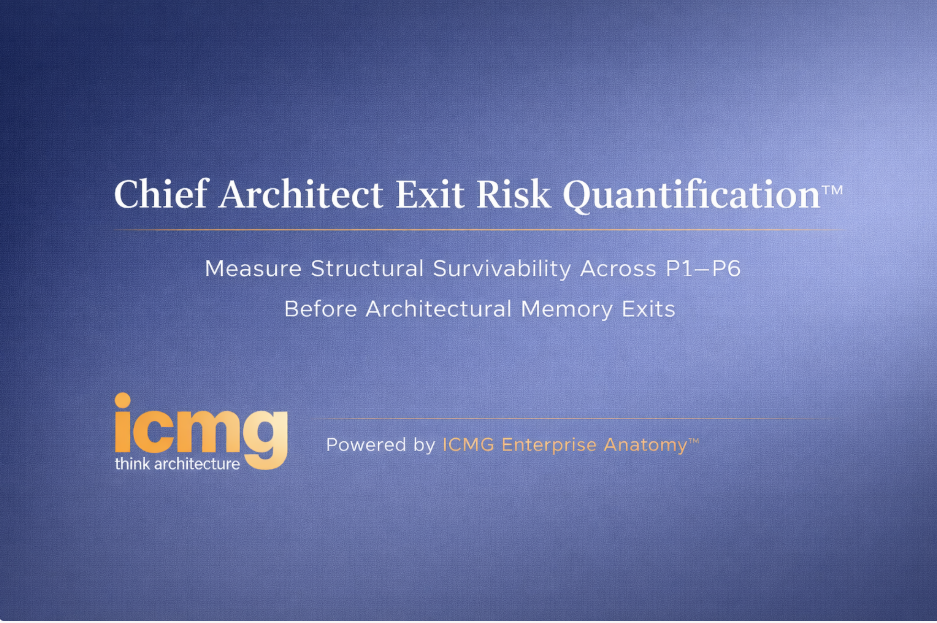 Chief Architect Exit Risk Quantification™

Measure Structural Survivability Across P1–P6
Before Architectural Memory Exits

icmg
think architecture

Powered by ICMG Enterprise Anatomy™